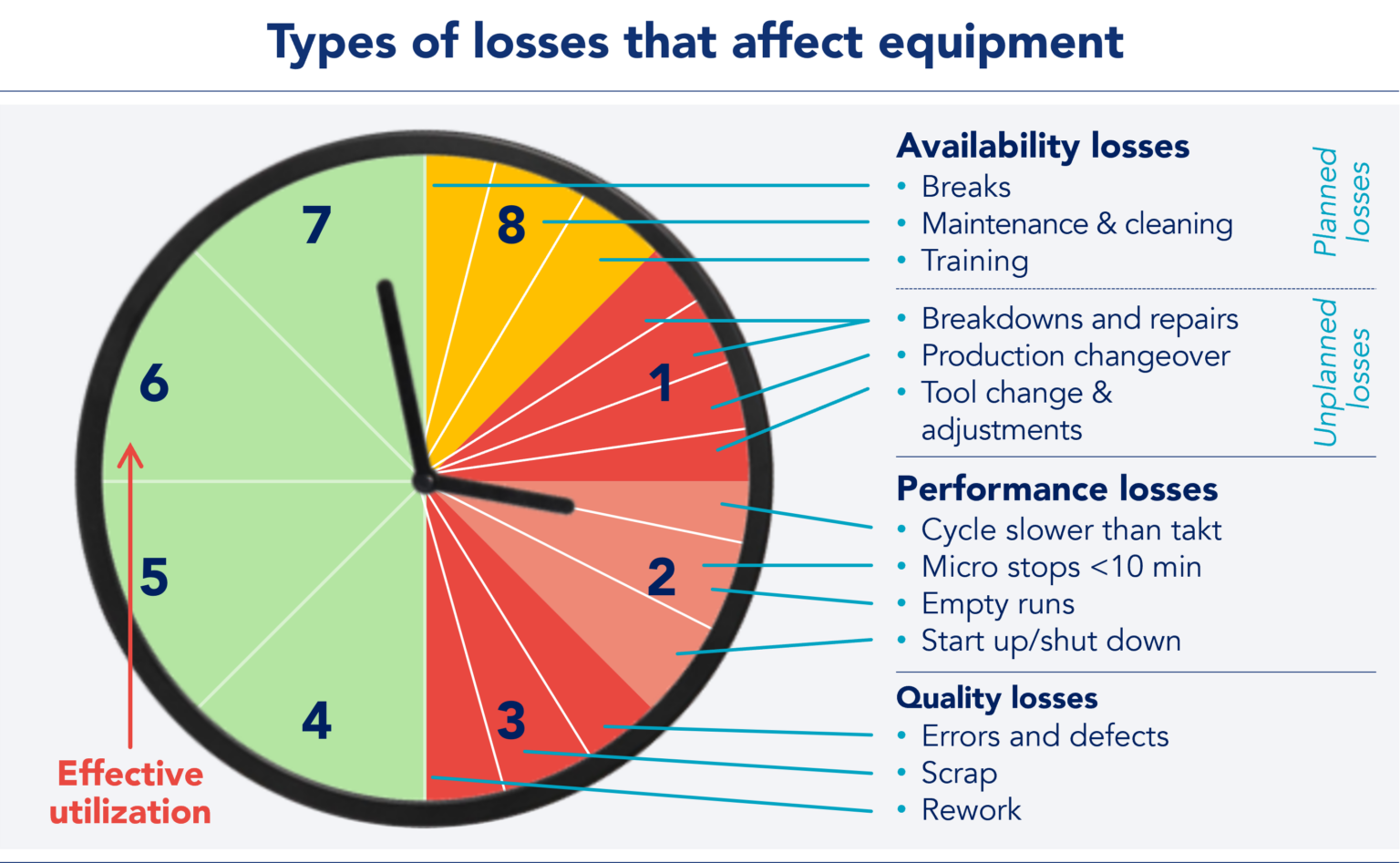 Types of losses that affect equipment

7
8
6
1
5
2
4
3

Effective utilization

Availability losses
• Breaks
• Maintenance & cleaning
• Training

Planned losses

• Breakdowns and repairs
• Production changeover
• Tool change & adjustments

Unplanned losses

Performance losses
• Cycle slower than takt
• Micro stops <10 min
• Empty runs
• Start up/shut down

Quality losses
• Errors and defects
• Scrap
• Rework